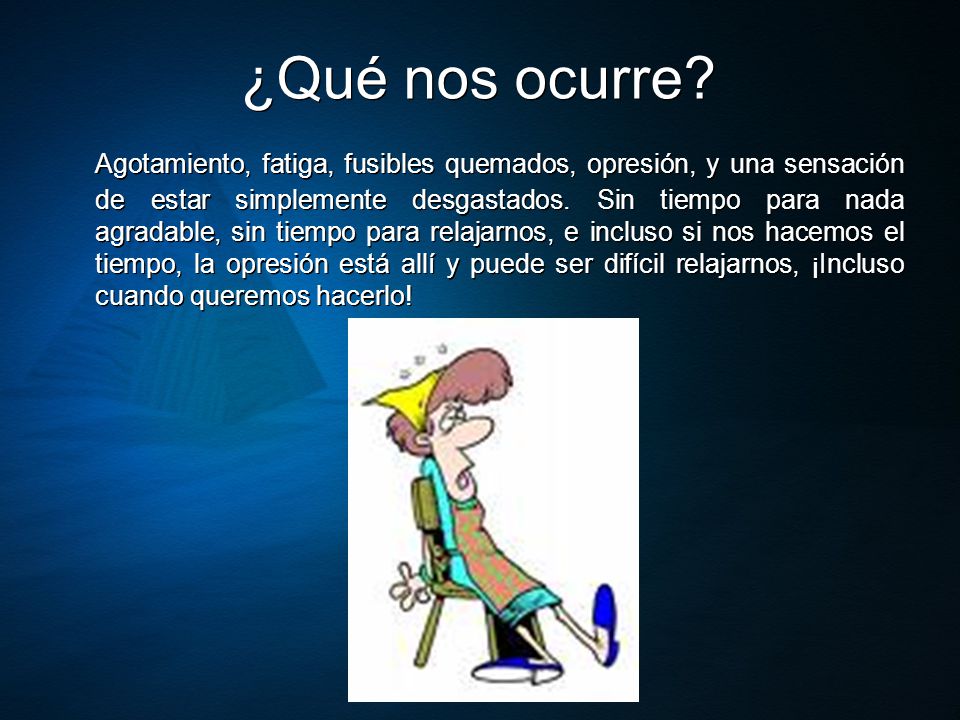 ¿Qué nos ocurre?

Agotamiento, fatiga, fusibles quemados, opresión, y una sensación de estar simplemente desgastados. Sin tiempo para nada agradable, sin tiempo para relajarnos, e incluso si nos hacemos el tiempo, la opresión está allí y puede ser difícil relajarnos, ¡Incluso cuando queremos hacerlo!